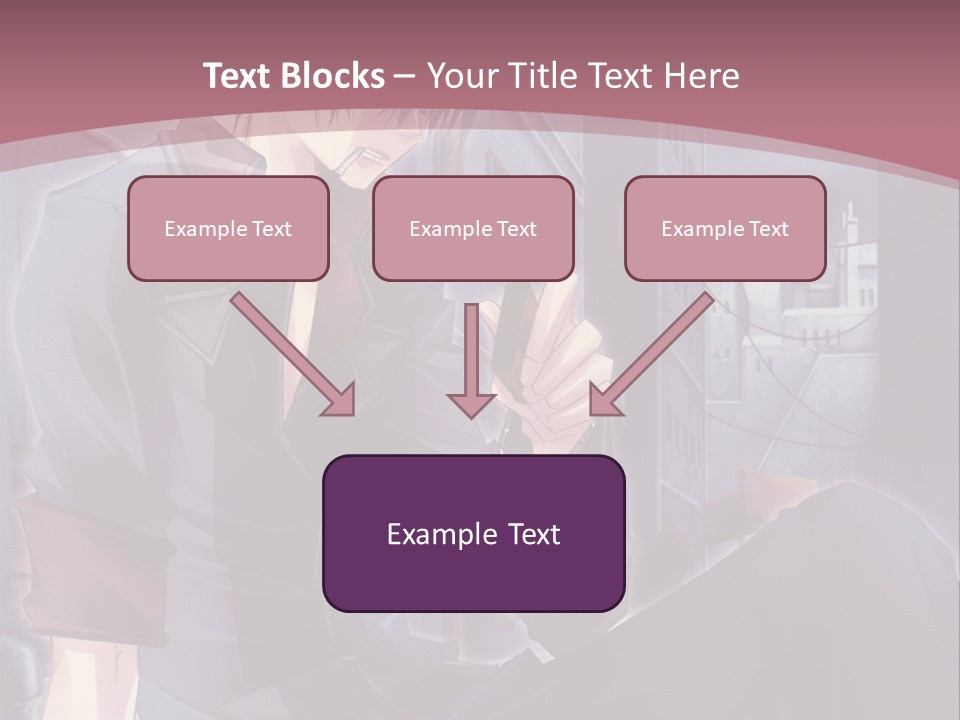 Text Blocks – Your Title Text Here

Example Text

Example Text

Example Text

Example Text